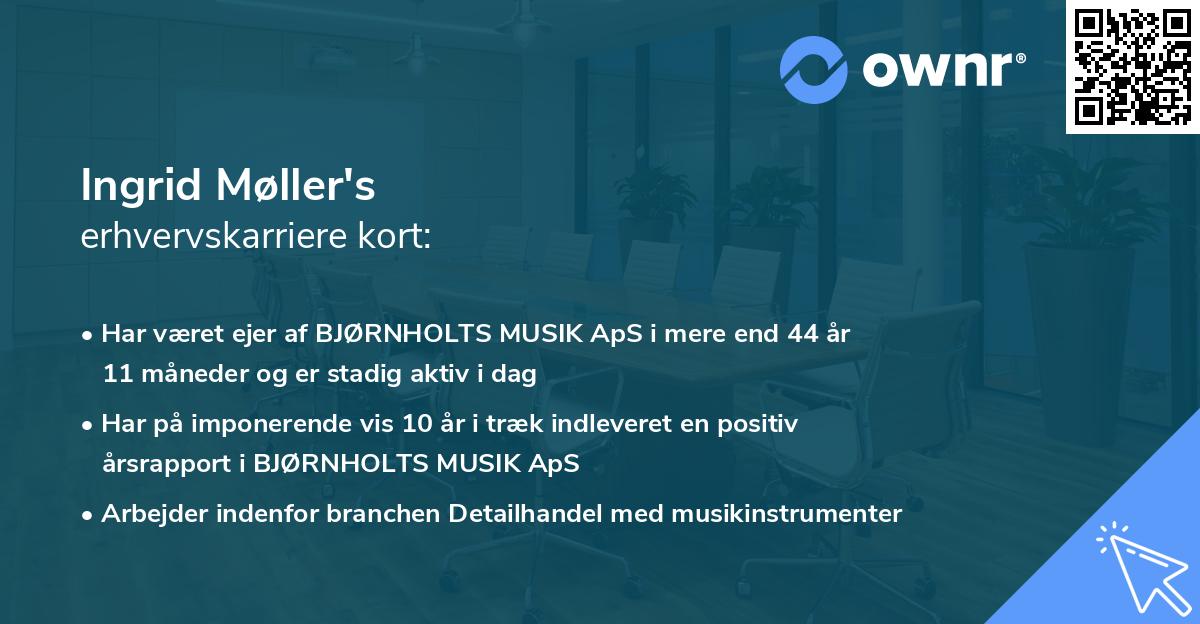 ownr®

Ingrid Møller's
erhvervskarriere kort:

• Har været ejer af BJØRNHOLTS MUSIK ApS i mere end 44 år 11 måneder og er stadig aktiv i dag

• Har på imponerende vis 10 år i træk indleveret en positiv årsrapport i BJØRNHOLTS MUSIK ApS

• Arbejder indenfor branchen Detailhandel med musikinstrumenter